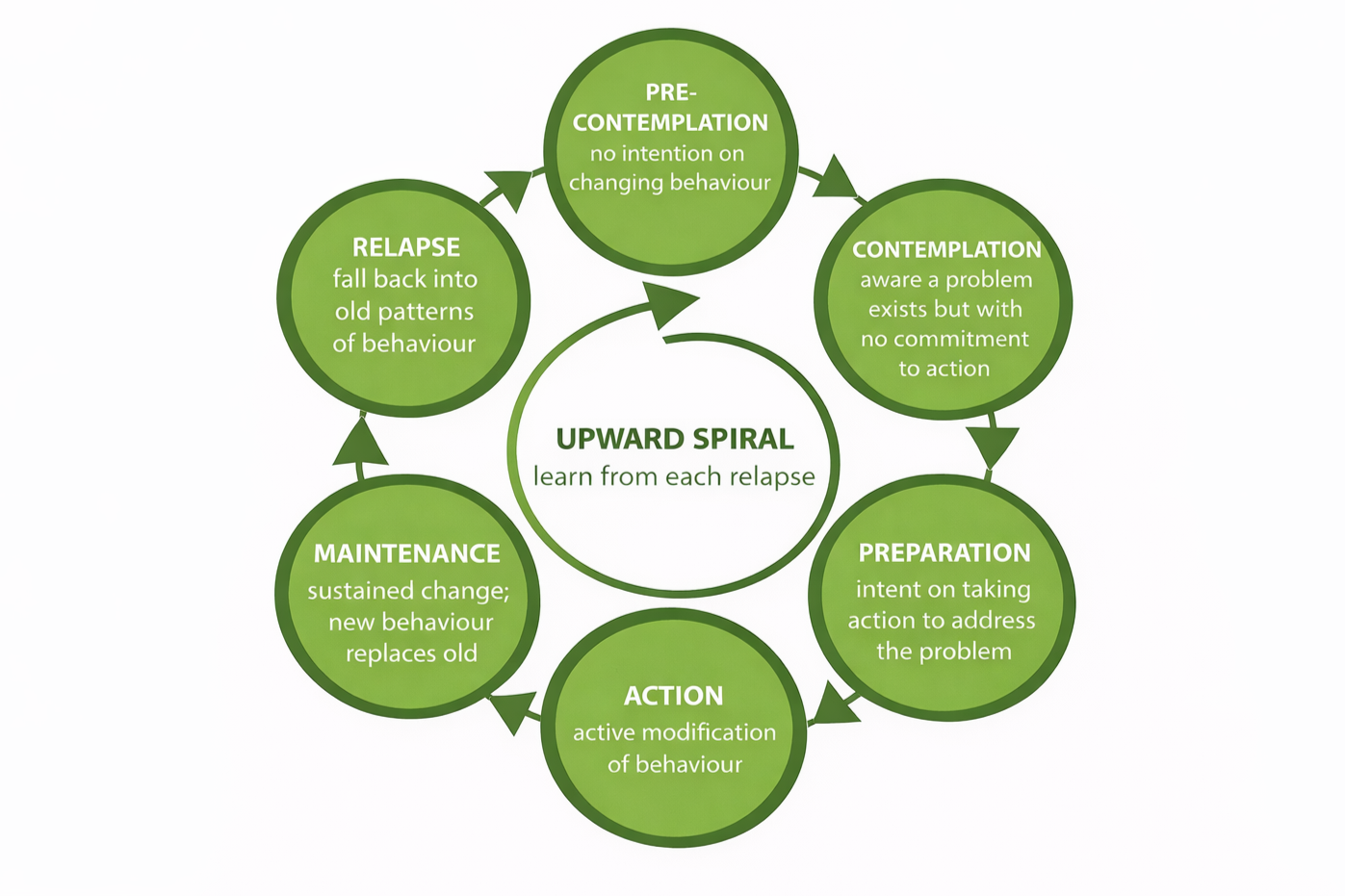 PRE-CONTEMPLATION
no intention on changing behaviour

CONTEMPLATION
aware a problem exists but with no commitment to action

PREPARATION
intent on taking action to address the problem

ACTION
active modification of behaviour

MAINTENANCE
sustained change; new behaviour replaces old

RELAPSE
fall back into old patterns of behaviour

UPWARD SPIRAL
learn from each relapse